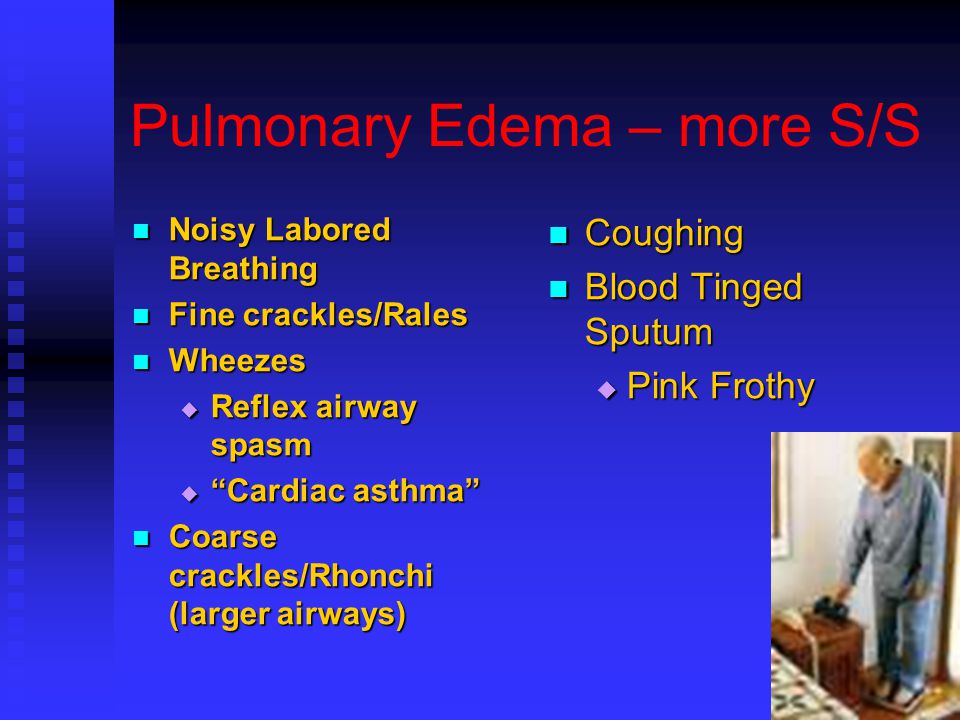 Pulmonary Edema – more S/S

Noisy Labored Breathing
Fine crackles/Rales
Wheezes
Reflex airway spasm
“Cardiac asthma”
Coarse crackles/Rhonchi (larger airways)

Coughing
Blood Tinged Sputum
Pink Frothy